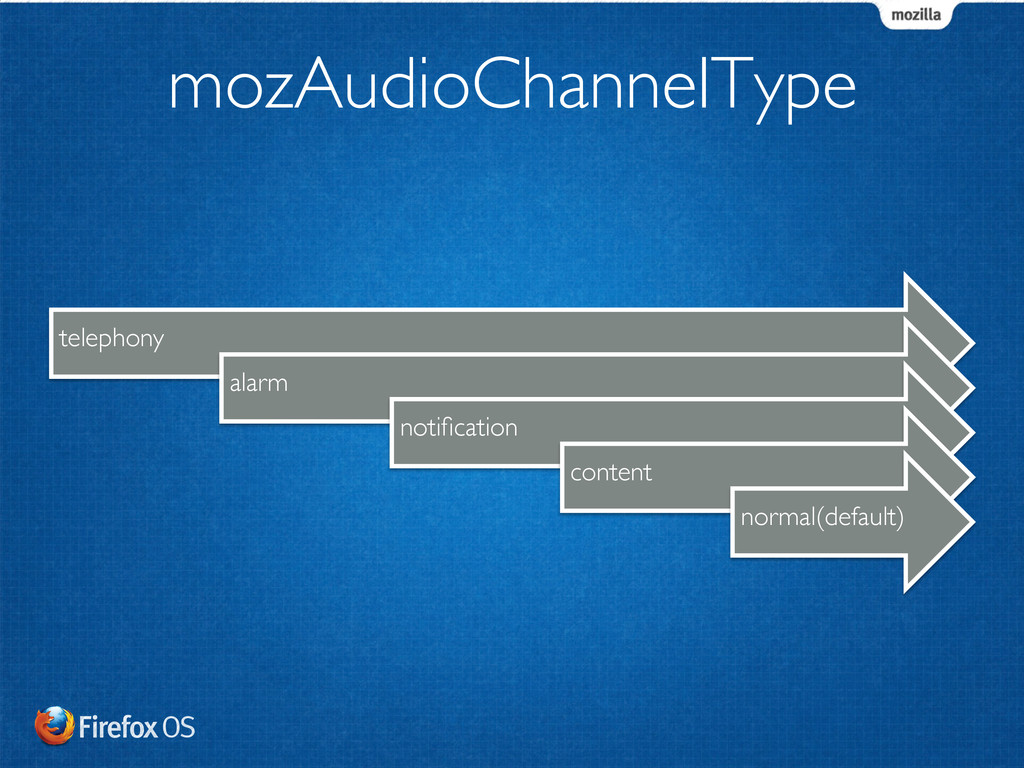 mozilla

mozAudioChannelType

telephony

alarm

notification

content

normal(default)

Firefox OS